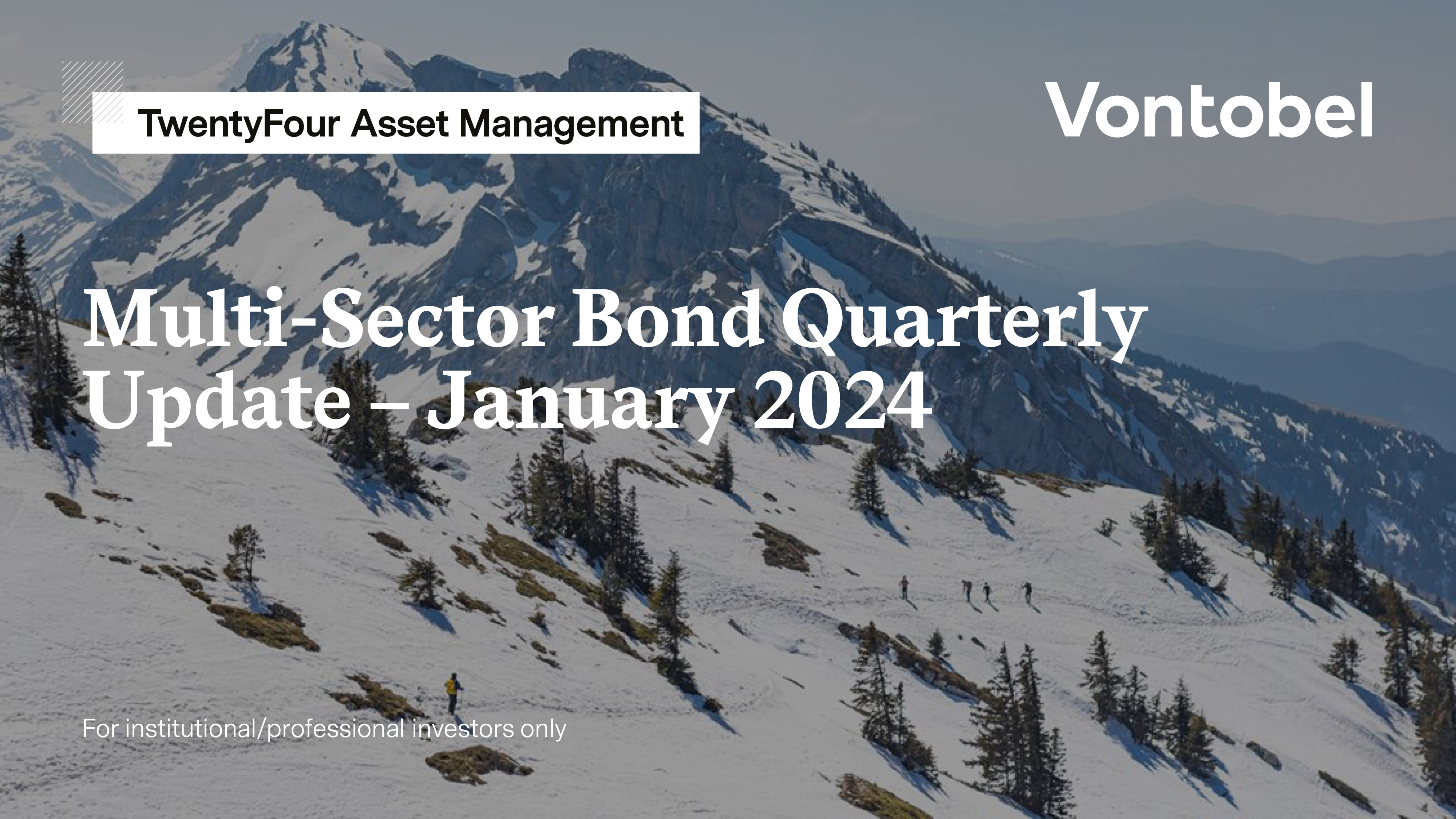 TwentyFour Asset Management

Vontobel

Multi-Sector Bond Quarterly Update – January 2024

For institutional/professional investors only